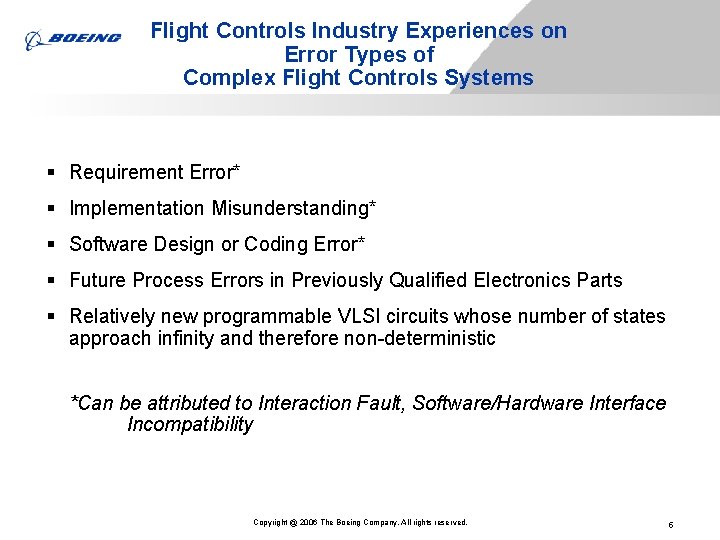 BOEING

Flight Controls Industry Experiences on Error Types of Complex Flight Controls Systems

▪ Requirement Error*

▪ Implementation Misunderstanding*

▪ Software Design or Coding Error*

▪ Future Process Errors in Previously Qualified Electronics Parts

▪ Relatively new programmable VLSI circuits whose number of states approach infinity and therefore non-deterministic

*Can be attributed to Interaction Fault, Software/Hardware Interface Incompatibility

Copyright © 2006 The Boeing Company. All rights reserved.

6